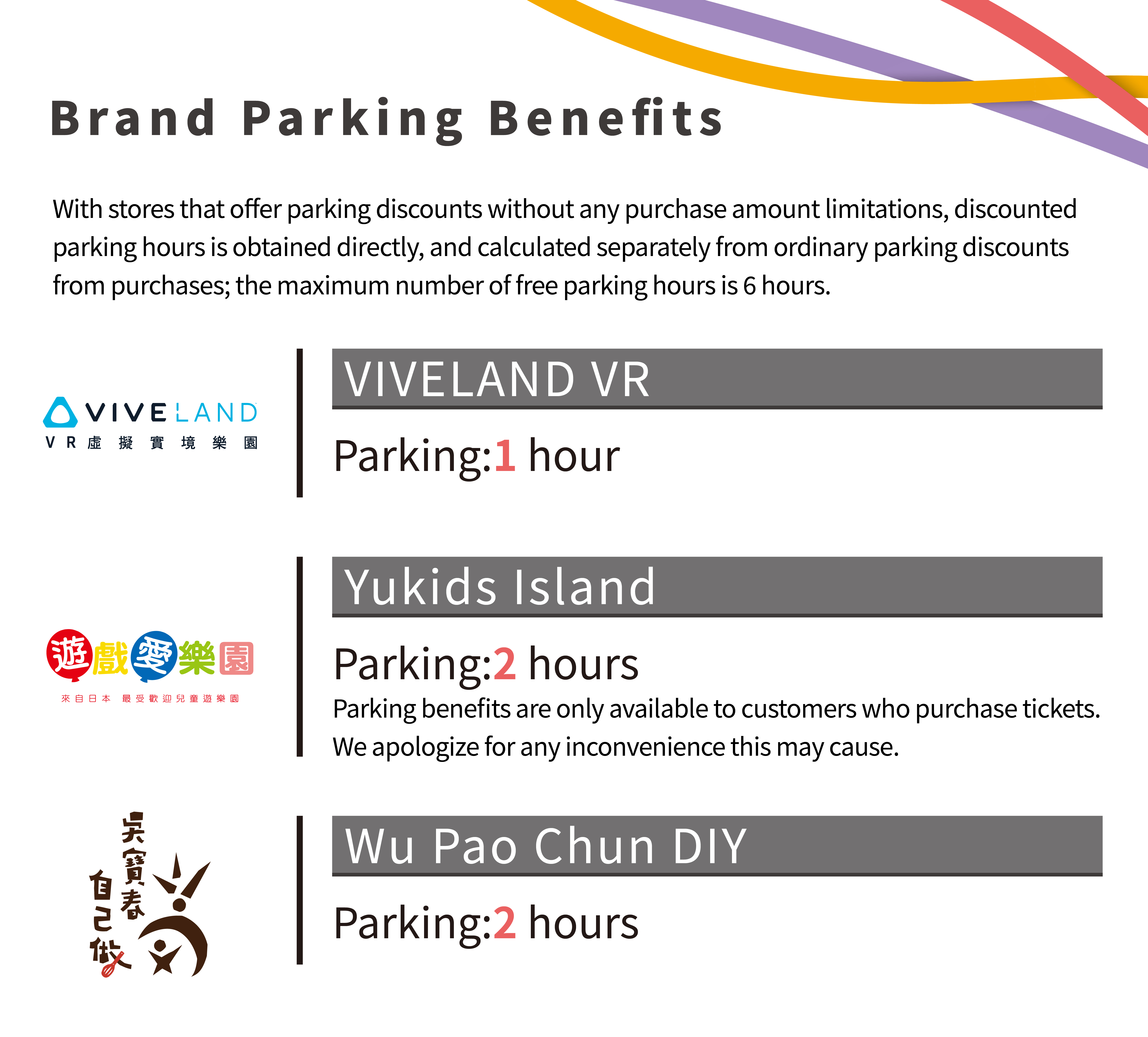 Brand Parking Benefits

With stores that offer parking discounts without any purchase amount limitations, discounted parking hours is obtained directly, and calculated separately from ordinary parking discounts from purchases; the maximum number of free parking hours is 6 hours.

VIVELAND
VR虛擬實境樂園

VIVELAND VR

Parking:1 hour

遊戲愛樂園
來自日本 最受歡迎兒童遊樂園

Yukids Island

Parking:2 hours

Parking benefits are only available to customers who purchase tickets. We apologize for any inconvenience this may cause.

吳寶春
自己做

Wu Pao Chun DIY

Parking:2 hours